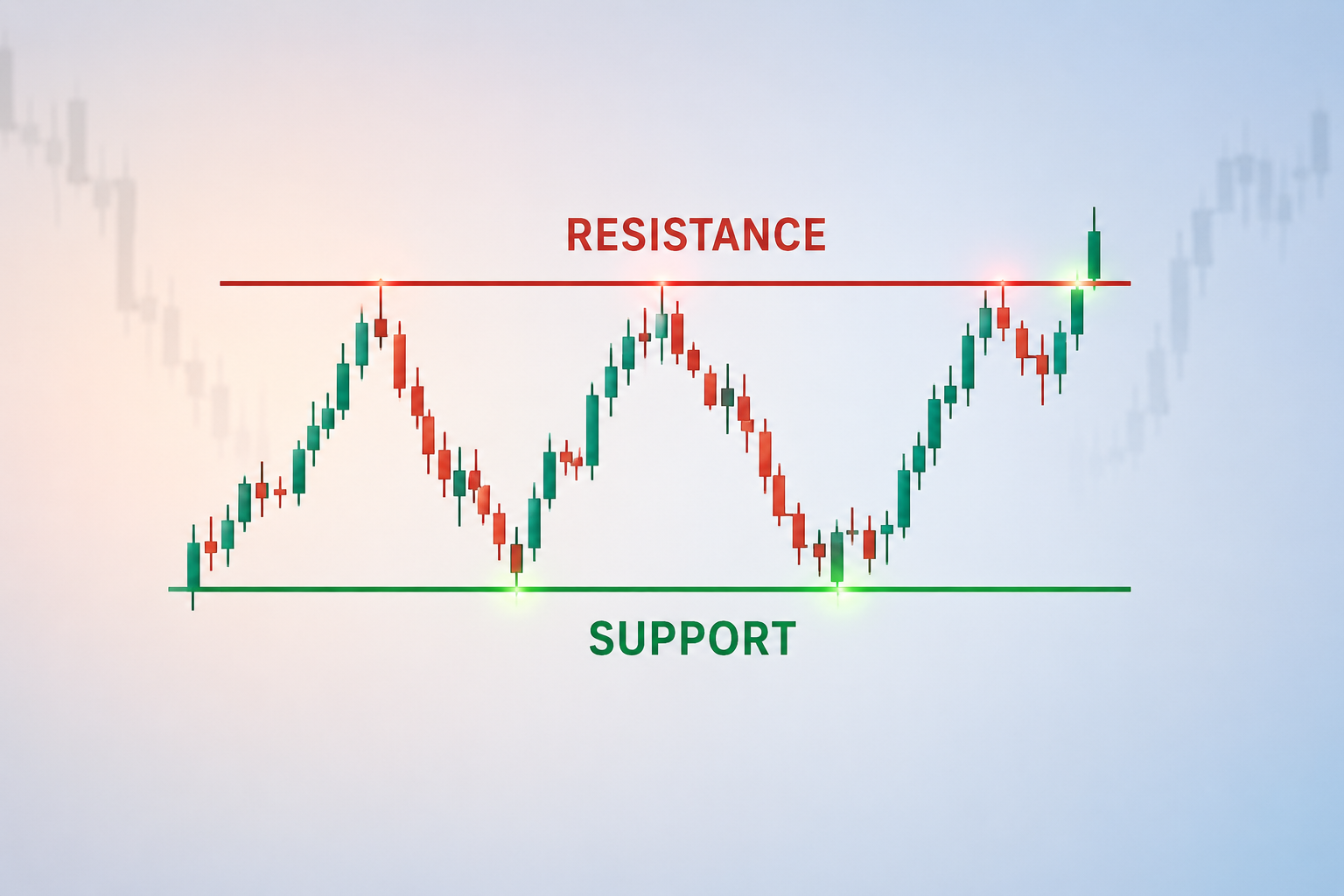 RESISTANCE

SUPPORT